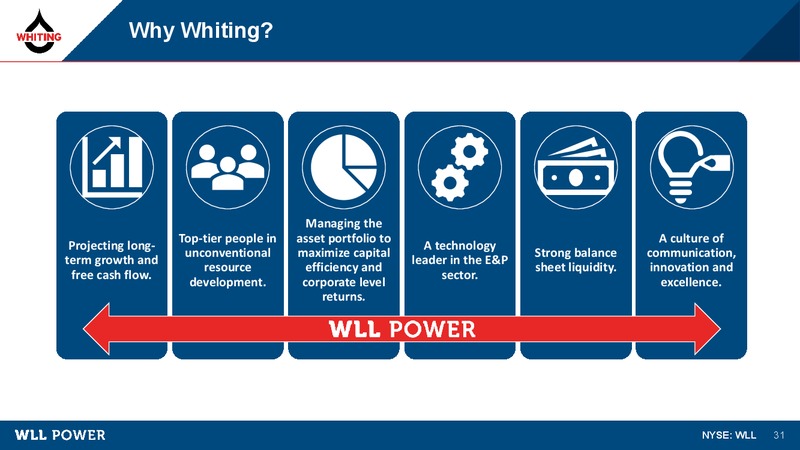 WHITING

Why Whiting?

Projecting long-term growth and free cash flow.

Top-tier people in unconventional resource development.

Managing the asset portfolio to maximize capital efficiency and corporate level returns.

A technology leader in the E&P sector.

Strong balance sheet liquidity.

A culture of communication, innovation and excellence.

WLL POWER

WLL POWER

NYSE: WLL 31